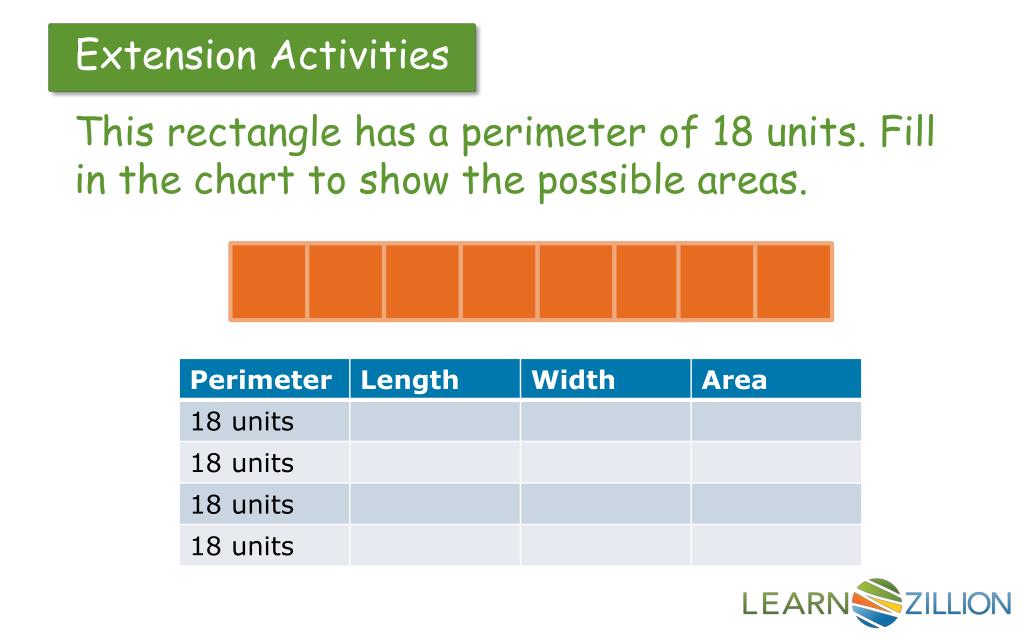 Extension Activities

This rectangle has a perimeter of 18 units. Fill in the chart to show the possible areas.

| Perimeter | Length | Width | Area |
|---|---|---|---|
| 18 units | | | |
| 18 units | | | |
| 18 units | | | |
| 18 units | | | |

LEARNZILLION